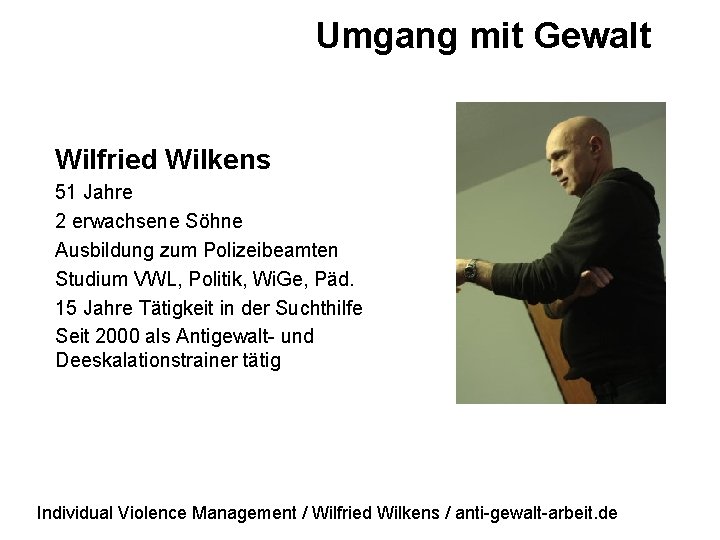 Umgang mit Gewalt

Wilfried Wilkens

51 Jahre

2 erwachsene Söhne

Ausbildung zum Polizeibeamten

Studium VWL, Politik, WiGe, Päd.

15 Jahre Tätigkeit in der Suchthilfe

Seit 2000 als Antigewalt- und Deeskalationstrainer tätig

Individual Violence Management / Wilfried Wilkens / anti-gewalt-arbeit.de